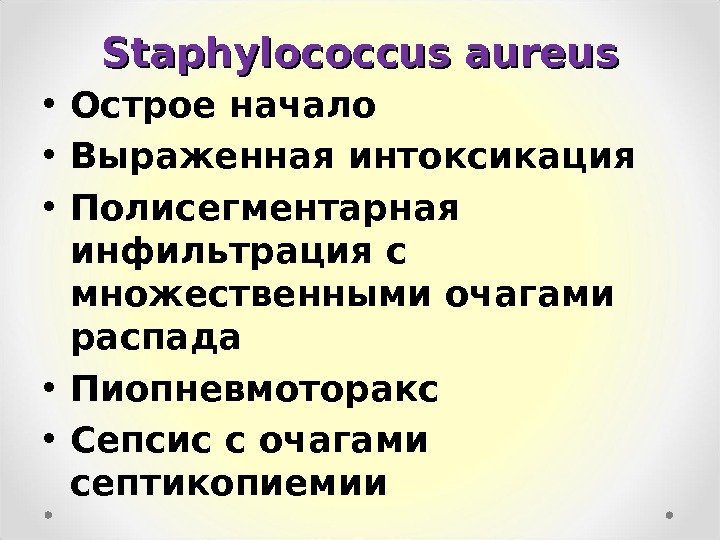 Staphylococcus aureus

• Острое начало
• Выраженная интоксикация
• Полисегментарная инфильтрация с множественными очагами распада
• Пиопневмоторакс
• Сепсис с очагами септикопиемии